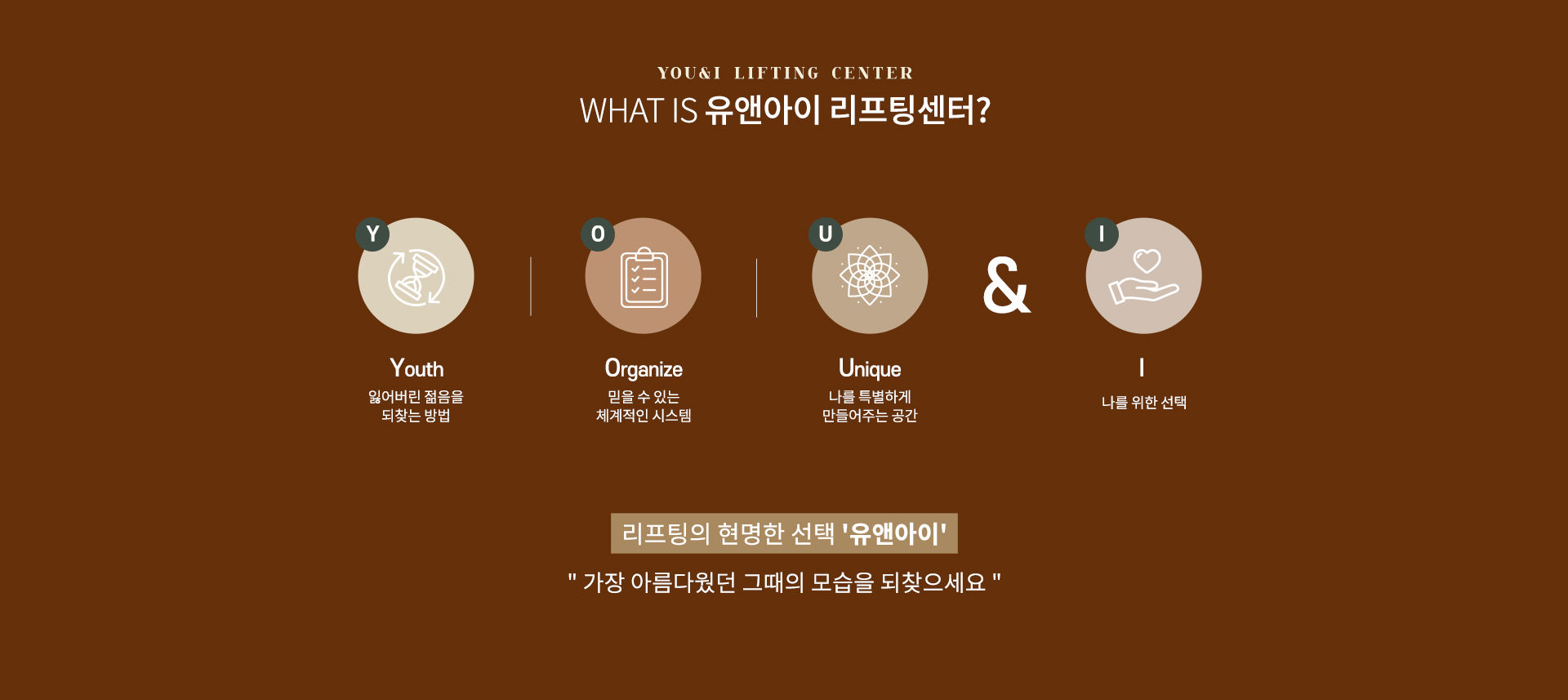 YOU&I LIFTING CENTER
WHAT IS 유앤아이 리프팅센터?

Y
Youth
잃어버린 젊음을 되찾는 방법

O
Organize
믿을 수 있는 체계적인 시스템

U
Unique
나를 특별하게 만들어주는 공간

&

I
I
나를 위한 선택

리프팅의 현명한 선택 '유앤아이'

" 가장 아름다웠던 그때의 모습을 되찾으세요 "